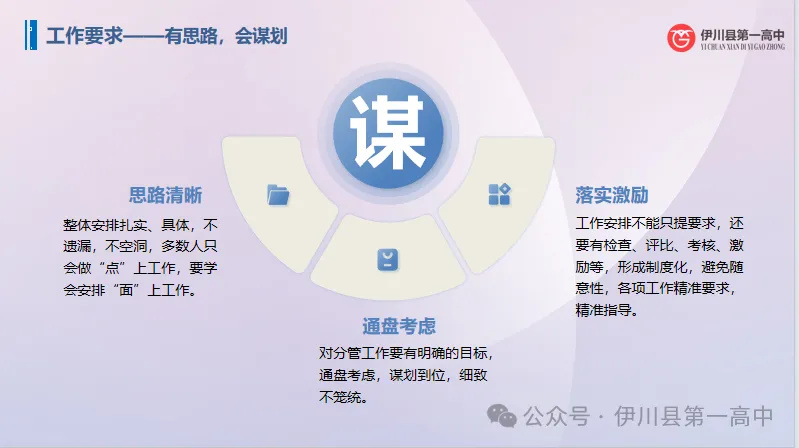 工作要求——有思路，会谋划

伊川县第一高中
YI CHUAN XIAN DI YI GAO ZHONG

谋

思路清晰
整体安排扎实、具体，不遗漏，不空洞，多数人只会做“点”上工作，要学会安排“面”上工作。

通盘考虑
对分管工作要有明确的目标，通盘考虑，谋划到位，细致不笼统。

落实激励
工作安排不能只提要求，还要有检查、评比、考核、激励等，形成制度化，避免随意性，各项工作精准要求，精准指导。

公众号 · 伊川县第一高中